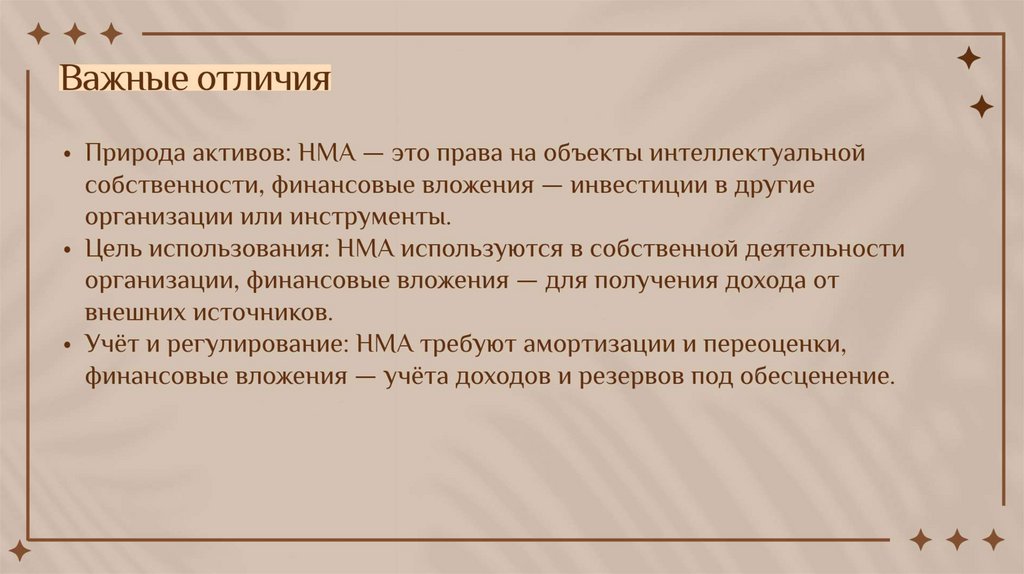 Важные отличия

• Природа активов: НМА — это права на объекты интеллектуальной собственности, финансовые вложения — инвестиции в другие организации или инструменты.
• Цель использования: НМА используются в собственной деятельности организации, финансовые вложения — для получения дохода от внешних источников.
• Учёт и регулирование: НМА требуют амортизации и переоценки, финансовые вложения — учёта доходов и резервов под обесценение.